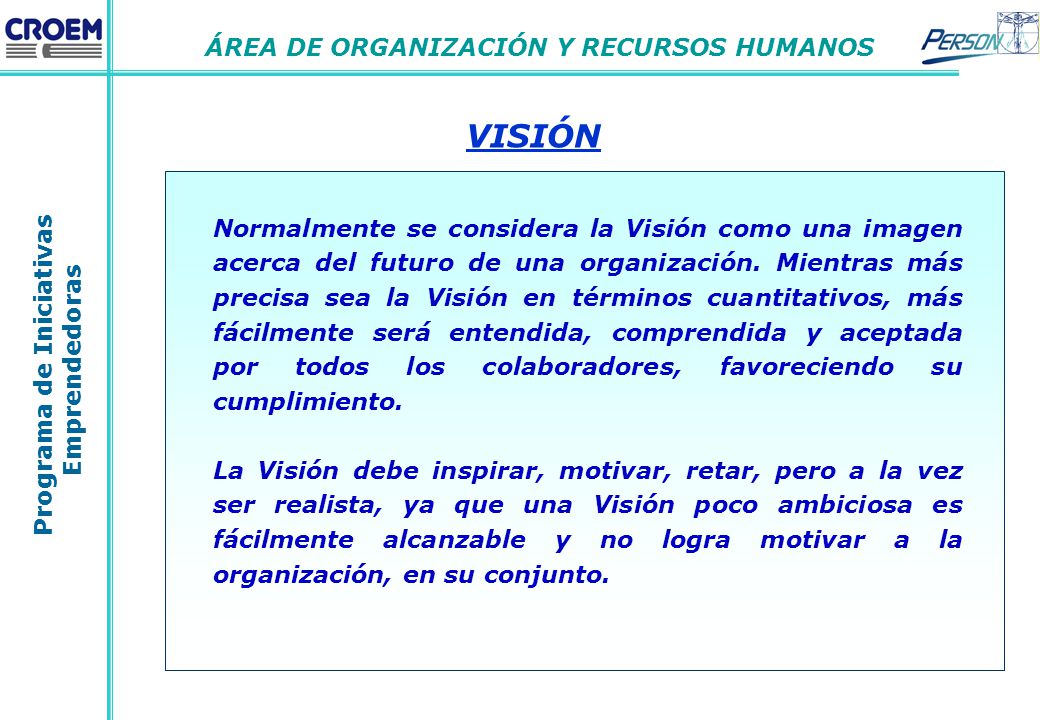 CROEM

ÁREA DE ORGANIZACIÓN Y RECURSOS HUMANOS

PERSON

Programa de Iniciativas Emprendedoras

VISIÓN

Normalmente se considera la Visión como una imagen acerca del futuro de una organización. Mientras más precisa sea la Visión en términos cuantitativos, más fácilmente será entendida, comprendida y aceptada por todos los colaboradores, favoreciendo su cumplimiento.

La Visión debe inspirar, motivar, retar, pero a la vez ser realista, ya que una Visión poco ambiciosa es fácilmente alcanzable y no logra motivar a la organización, en su conjunto.